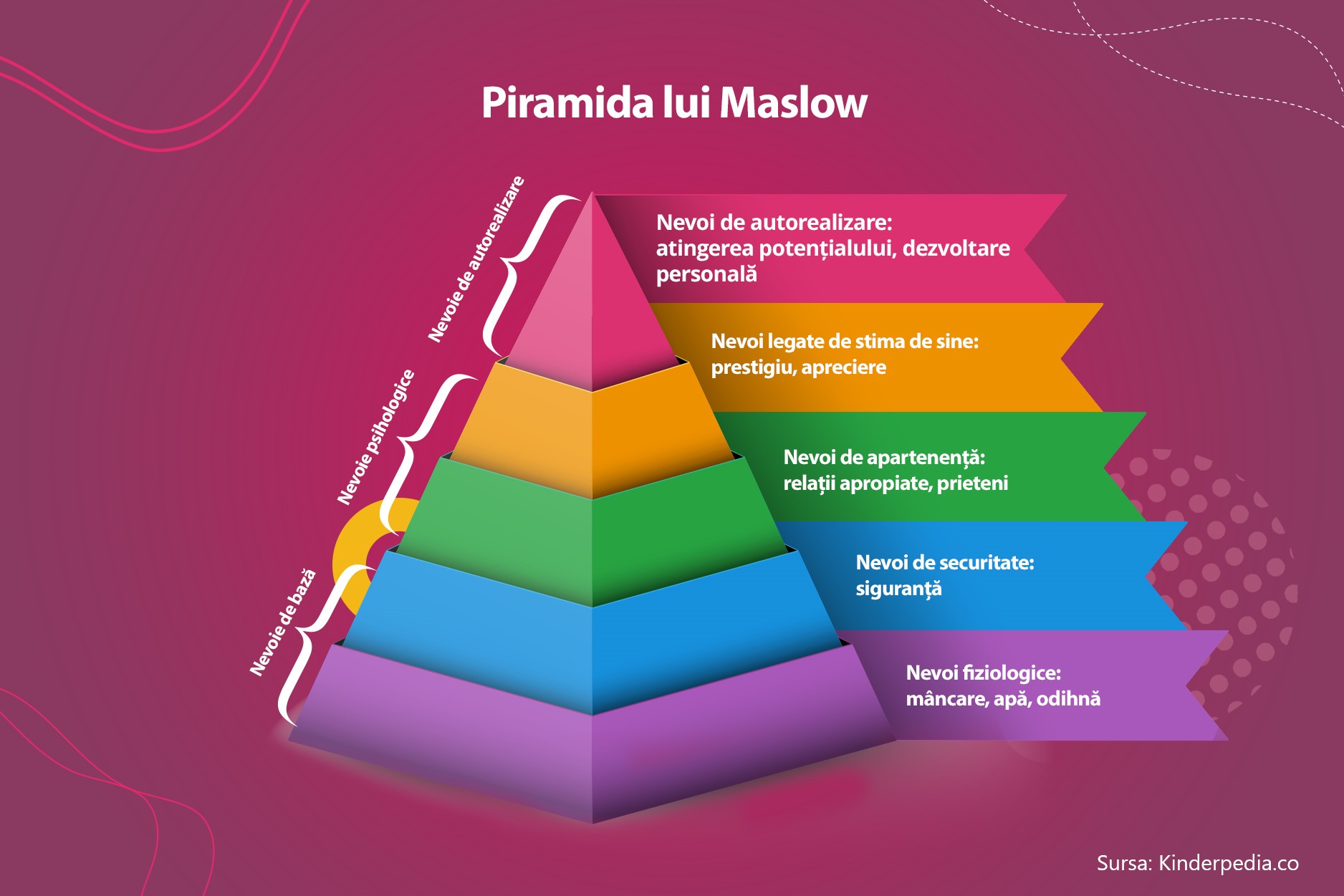 Piramida lui Maslow

Nevoie de autorealizare

Nevoie psihologice

Nevoie de bază

Nevoi de autorealizare: atingerea potențialului, dezvoltare personală

Nevoi legate de stima de sine: prestigiu, apreciere

Nevoi de apartenență: relații apropiate, prieteni

Nevoi de securitate: siguranță

Nevoi fiziologice: mâncare, apă, odihnă

Sursa: Kinderpedia.co